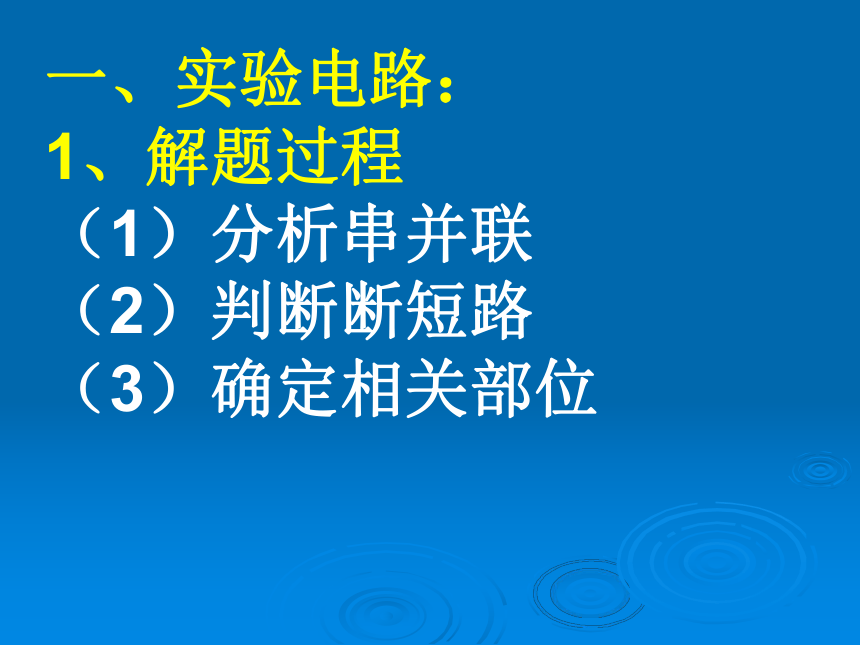 一、实验电路：
1、解题过程
（1）分析串并联
（2）判断断短路
（3）确定相关部位